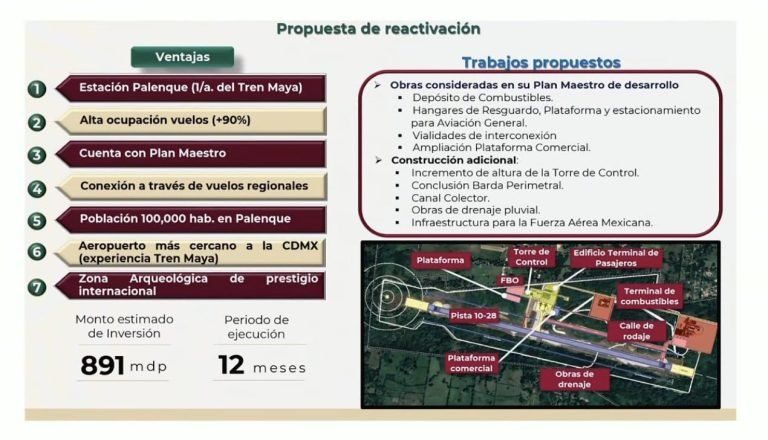 Propuesta de reactivación

Ventajas

1 Estación Palenque (1/a. del Tren Maya)

2 Alta ocupación vuelos (+90%)

3 Cuenta con Plan Maestro

4 Conexión a través de vuelos regionales

5 Población 100,000 hab. en Palenque

6 Aeropuerto más cercano a la CDMX (experiencia Tren Maya)

7 Zona Arqueológica de prestigio internacional

Monto estimado de Inversión

891 mdp

Periodo de ejecución

12 meses

Trabajos propuestos

➢ Obras consideradas en su Plan Maestro de desarrollo
▪ Depósito de Combustibles.
▪ Hangares de Resguardo, Plataforma y estacionamiento para Aviación General.
▪ Vialidades de interconexión
▪ Ampliación Plataforma Comercial.

➢ Construcción adicional:
▪ Incremento de altura de la Torre de Control.
▪ Conclusión Barda Perimetral.
▪ Canal Colector.
▪ Obras de drenaje pluvial.
▪ Infraestructura para la Fuerza Aérea Mexicana.

Plataforma
Torre de Control
Edificio Terminal de Pasajeros
FBO
Terminal de combustibles
Pista 10-28
Calle de rodaje
Plataforma comercial
Obras de drenaje